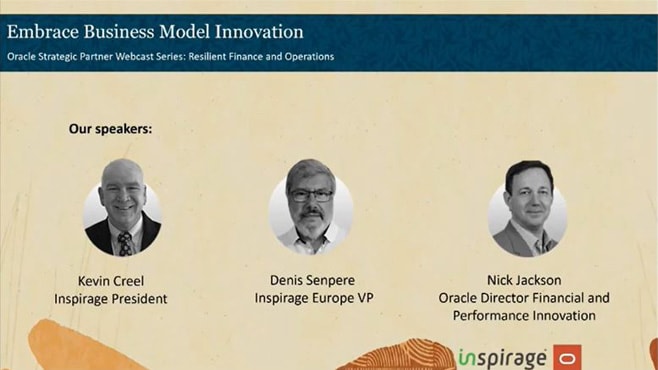 Embrace Business Model Innovation

Oracle Strategic Partner Webcast Series: Resilient Finance and Operations

Our speakers:

Kevin Creel
Inspirage President

Denis Senpere
Inspirage Europe VP

Nick Jackson
Oracle Director Financial and Performance Innovation

inspirage